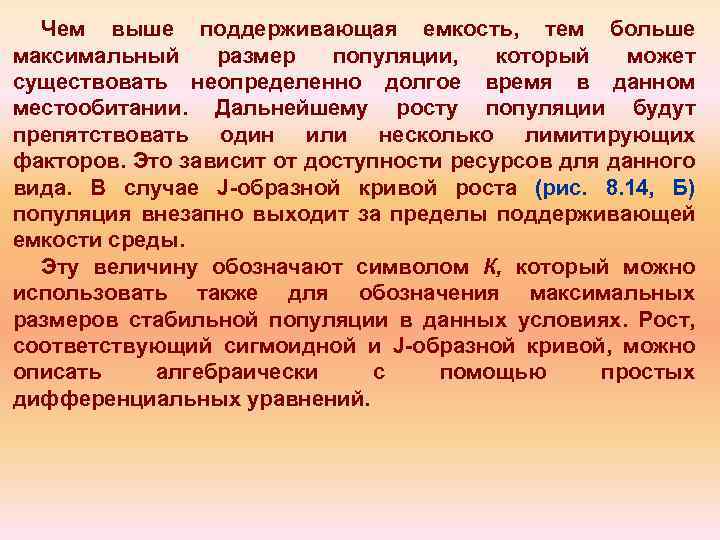 Чем выше поддерживающая емкость, тем больше максимальный размер популяции, который может существовать неопределенно долгое время в данном местообитании. Дальнейшему росту популяции будут препятствовать один или несколько лимитирующих факторов. Это зависит от доступности ресурсов для данного вида. В случае J-образной кривой роста (рис. 8.14, Б) популяция внезапно выходит за пределы поддерживающей емкости среды.

Эту величину обозначают символом К, который можно использовать также для обозначения максимальных размеров стабильной популяции в данных условиях. Рост, соответствующий сигмоидной и J-образной кривой, можно описать алгебраически с помощью простых дифференциальных уравнений.